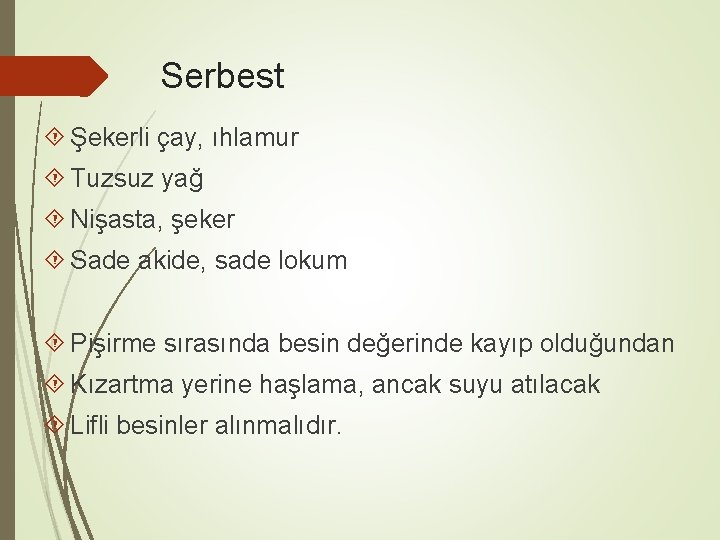 Serbest

Şekerli çay, ıhlamur

Tuzsuz yağ

Nişasta, şeker

Sade akide, sade lokum

Pişirme sırasında besin değerinde kayıp olduğundan

Kızartma yerine haşlama, ancak suyu atılacak

Lifli besinler alınmalıdır.